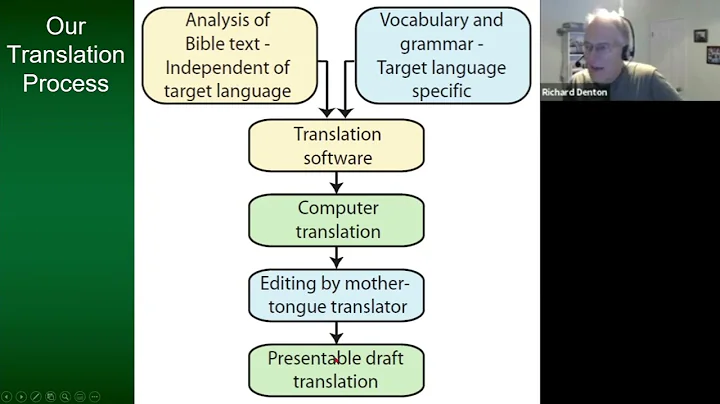 Our Translation Process

Analysis of Bible text - Independent of target language

Vocabulary and grammar - Target language specific

Translation software

Computer translation

Editing by mother-tongue translator

Presentable draft translation

Richard Denton